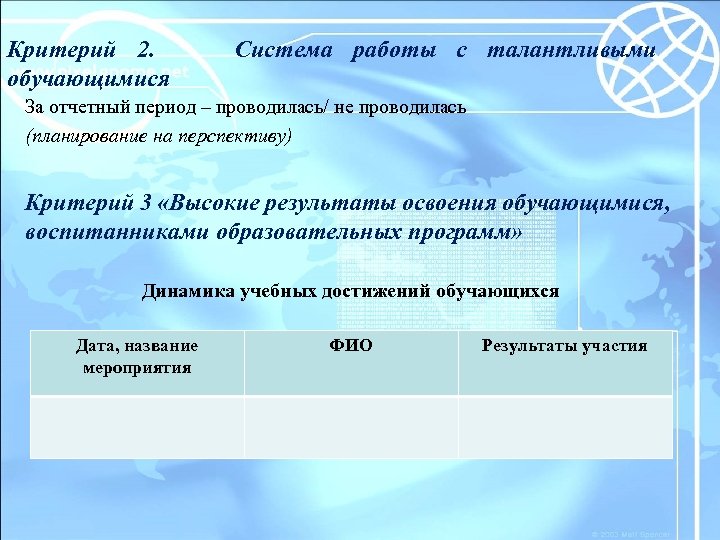 Критерий 2. Система работы с талантливыми обучающимися

За отчетный период – проводилась/ не проводилась
(планирование на перспективу)

Критерий 3 «Высокие результаты освоения обучающимися, воспитанниками образовательных программ»

Динамика учебных достижений обучающихся

| Дата, название мероприятия | ФИО | Результаты участия |
|---|---|---|
| | | |

© 2003 Matt Spencer